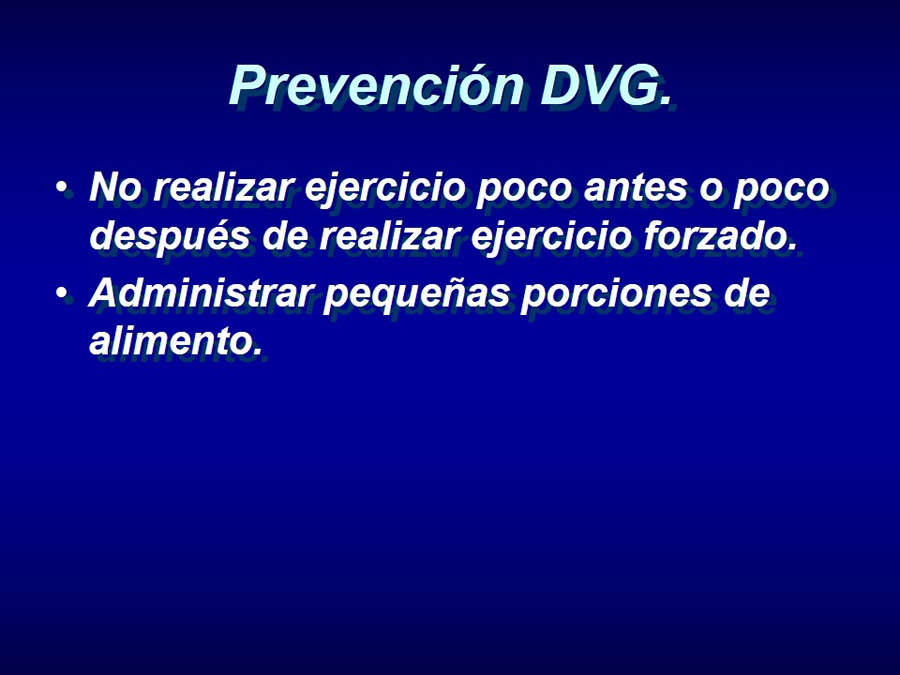 Prevención DVG.

• No realizar ejercicio poco antes o poco después de realizar ejercicio forzado.
• Administrar pequeñas porciones de alimento.